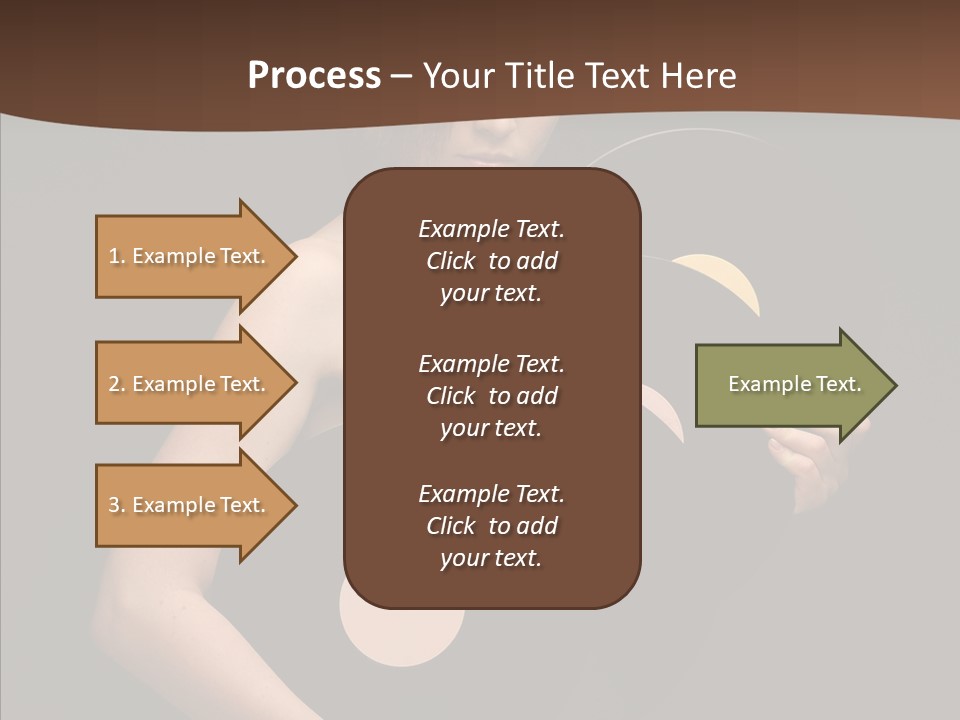 Process – Your Title Text Here

1. Example Text.

2. Example Text.

3. Example Text.

Example Text. Click to add your text.

Example Text. Click to add your text.

Example Text. Click to add your text.

Example Text.